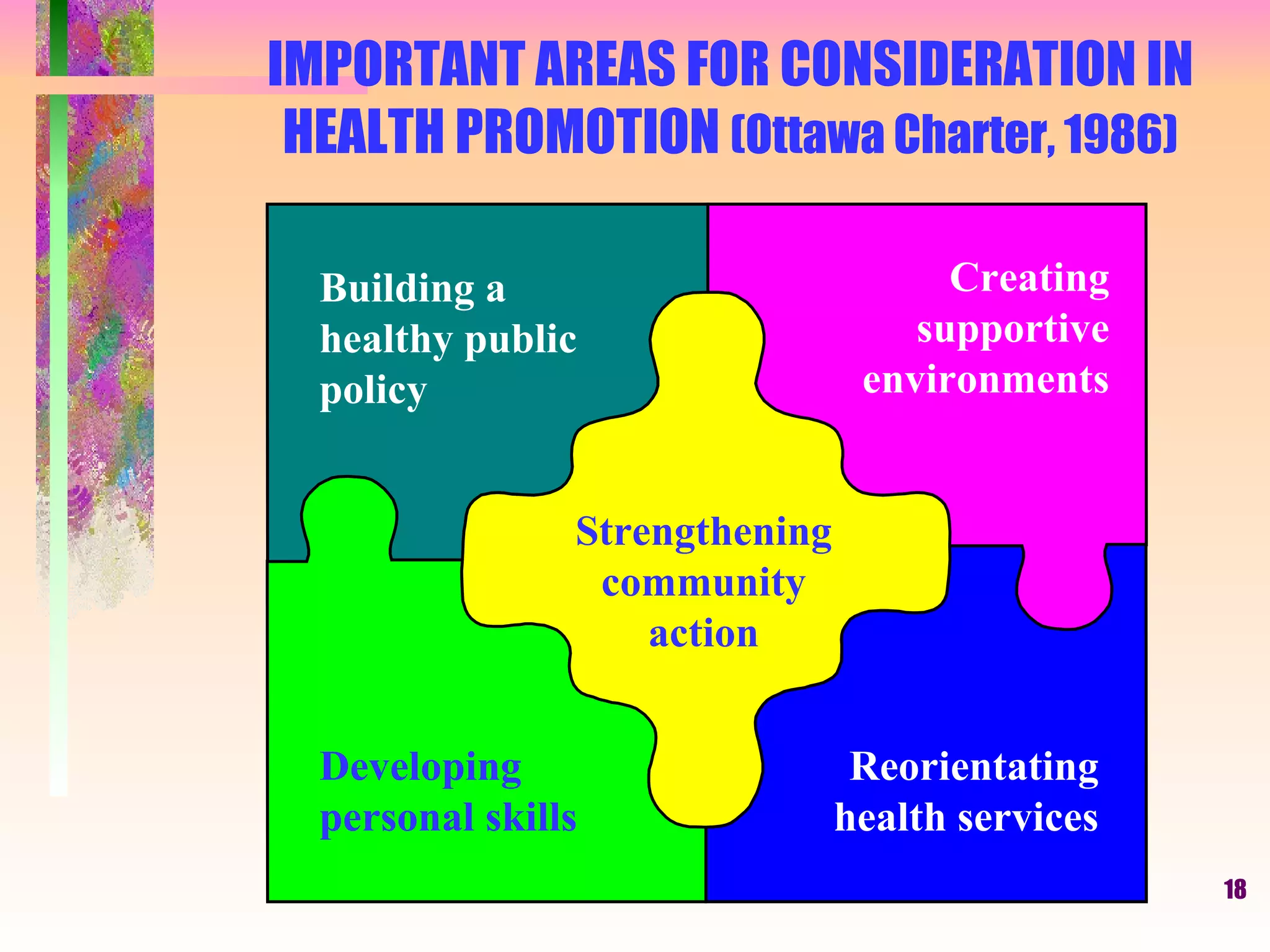 IMPORTANT AREAS FOR CONSIDERATION IN HEALTH PROMOTION (Ottawa Charter, 1986)

Building a healthy public policy

Creating supportive environments

Strengthening community action

Developing personal skills

Reorientating health services

18